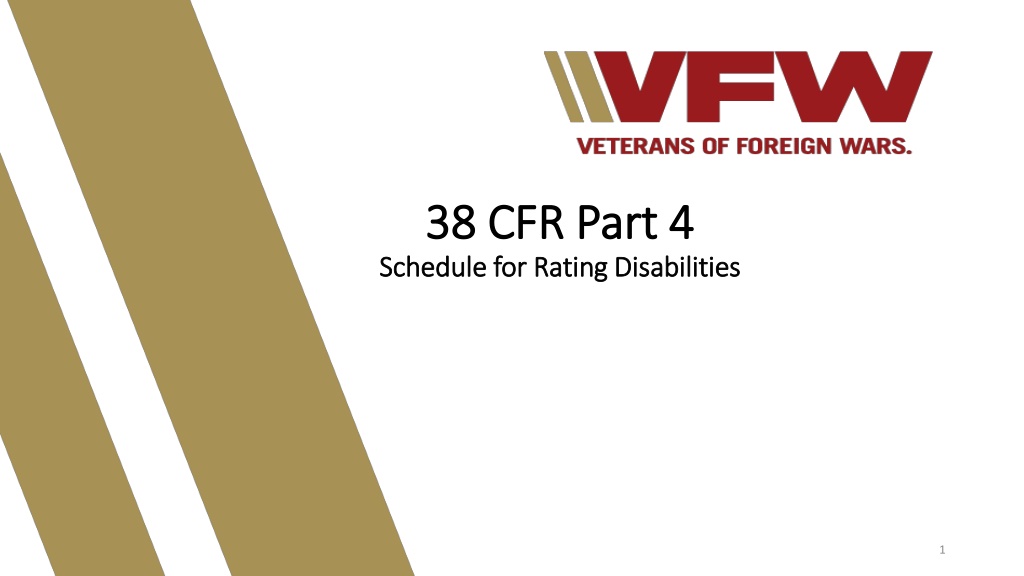 VFW
VETERANS OF FOREIGN WARS.

38 CFR Part 4
Schedule for Rating Disabilities

1